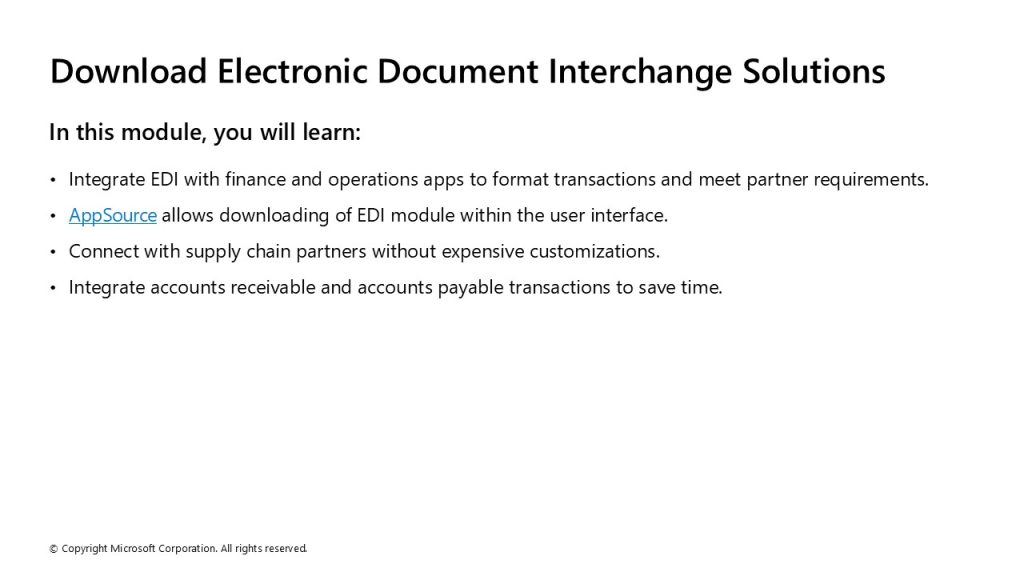 Download Electronic Document Interchange Solutions

In this module, you will learn:

• Integrate EDI with finance and operations apps to format transactions and meet partner requirements.
• AppSource allows downloading of EDI module within the user interface.
• Connect with supply chain partners without expensive customizations.
• Integrate accounts receivable and accounts payable transactions to save time.

© Copyright Microsoft Corporation. All rights reserved.